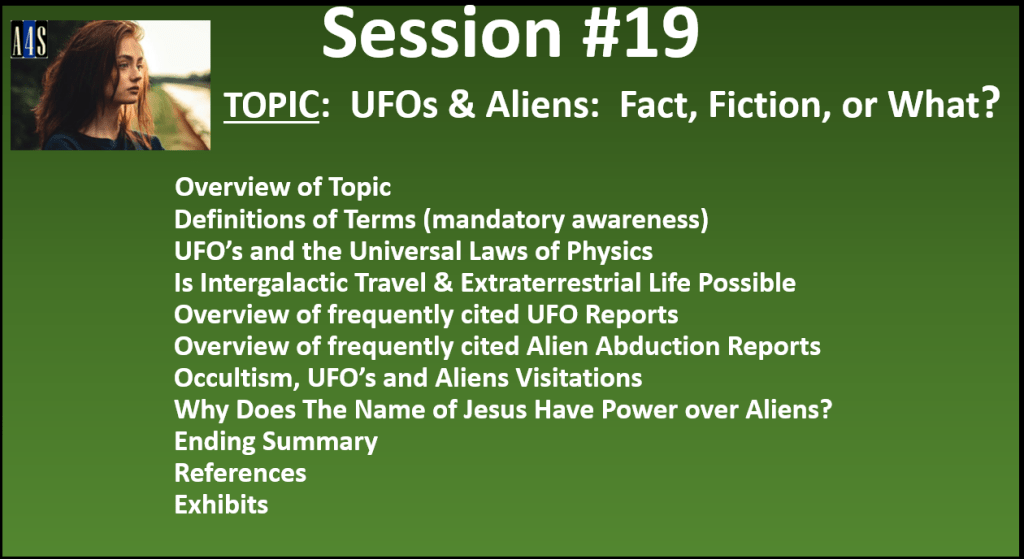 A4S

Session #19

TOPIC: UFOs & Aliens: Fact, Fiction, or What?

Overview of Topic
Definitions of Terms (mandatory awareness)
UFO's and the Universal Laws of Physics
Is Intergalactic Travel & Extraterrestrial Life Possible
Overview of frequently cited UFO Reports
Overview of frequently cited Alien Abduction Reports
Occultism, UFO's and Aliens Visitations
Why Does The Name of Jesus Have Power over Aliens?
Ending Summary
References
Exhibits